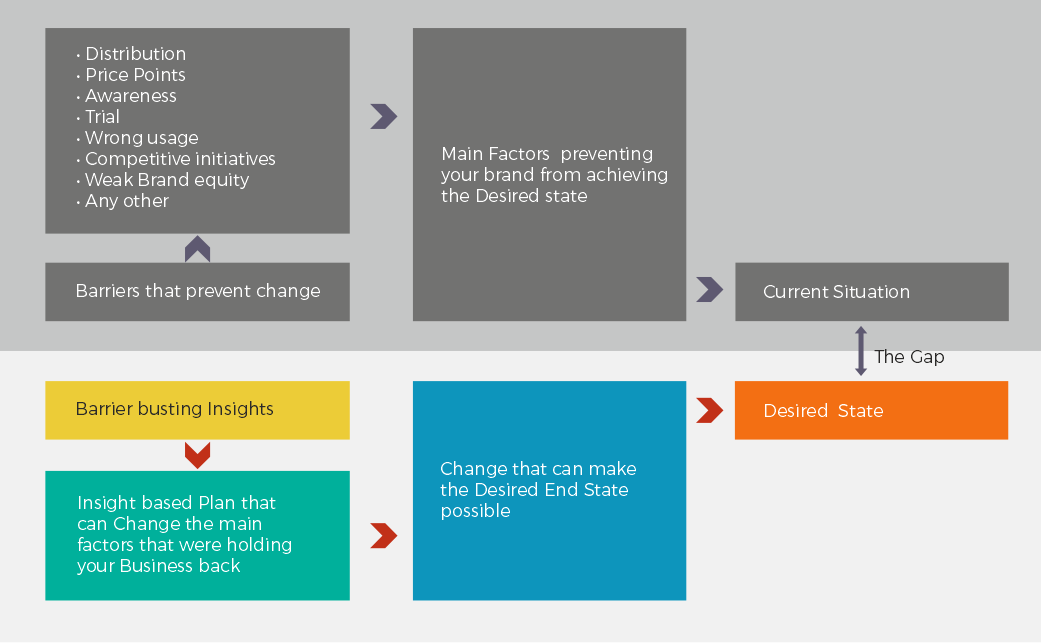 • Distribution
• Price Points
• Awareness
• Trial
• Wrong usage
• Competitive initiatives
• Weak Brand equity
• Any other

Barriers that prevent change

Main Factors preventing your brand from achieving the Desired state

Current Situation

The Gap

Barrier busting Insights

Insight based Plan that can Change the main factors that were holding your Business back

Change that can make the Desired End State possible

Desired State